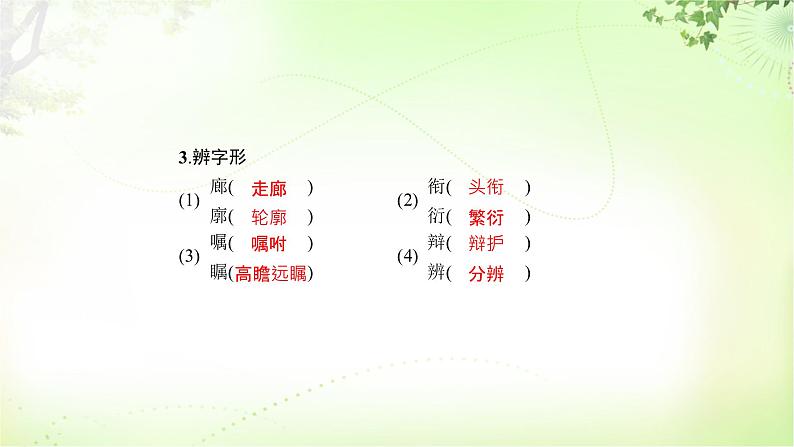 3.辨字形

(1) 廊( 走廊 )
廓( 轮廓 )

(2) 衔( 头衔 )
衍( 繁衍 )

(3) 嘱( 嘱咐 )
瞩(高瞻远瞩)

(4) 辩( 辩护 )
辨( 分辨 )